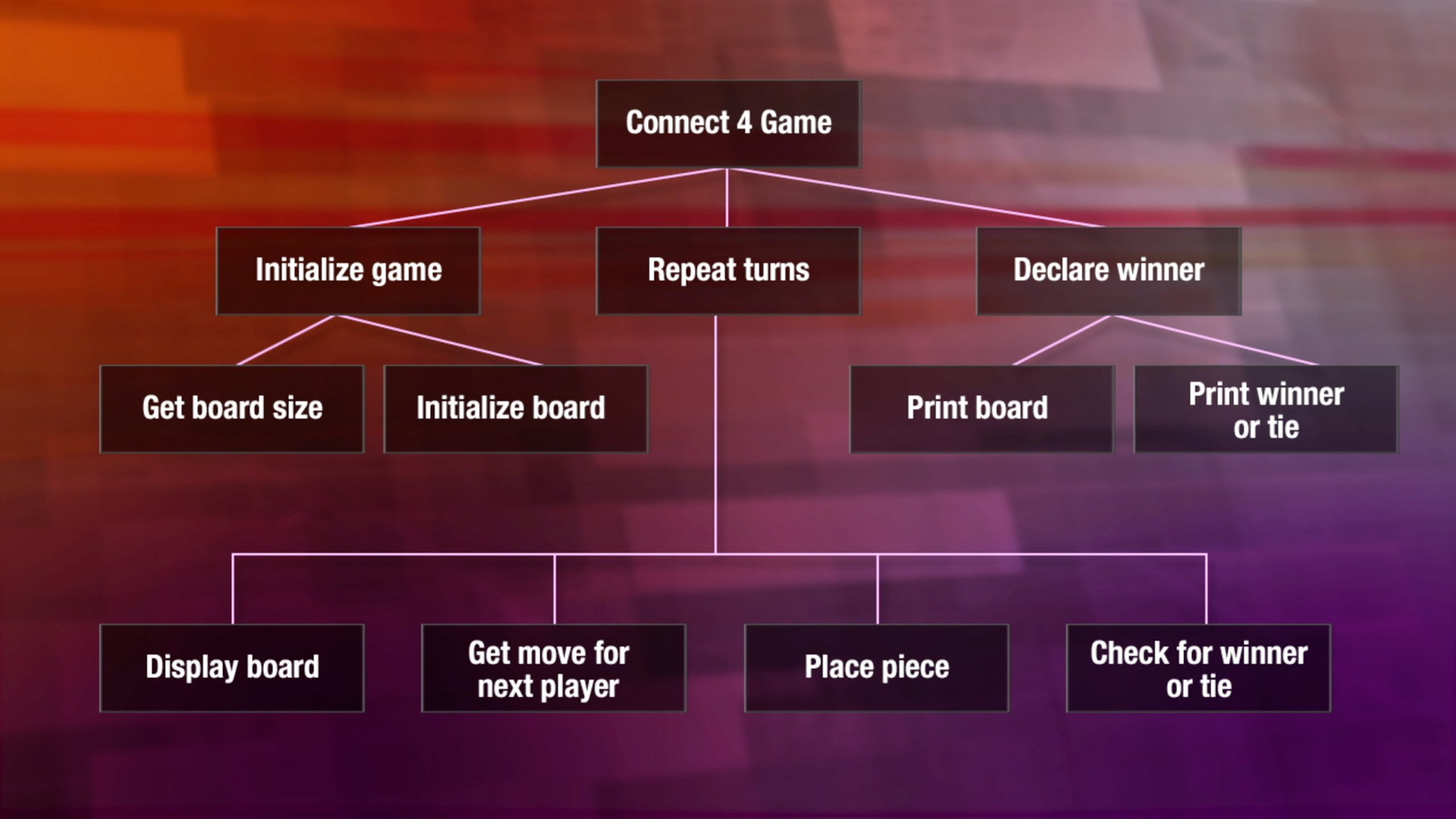 Connect 4 Game

Initialize game

Repeat turns

Declare winner

Get board size

Initialize board

Print board

Print winner or tie

Display board

Get move for next player

Place piece

Check for winner or tie